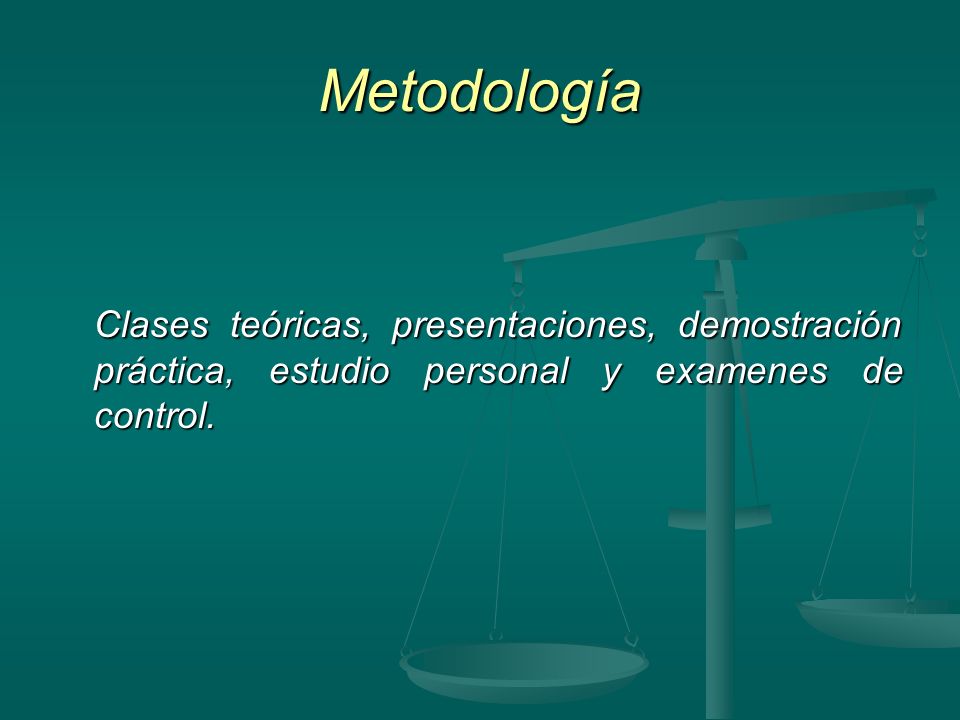 Metodología

Clases teóricas, presentaciones, demostración práctica, estudio personal y examenes de control.